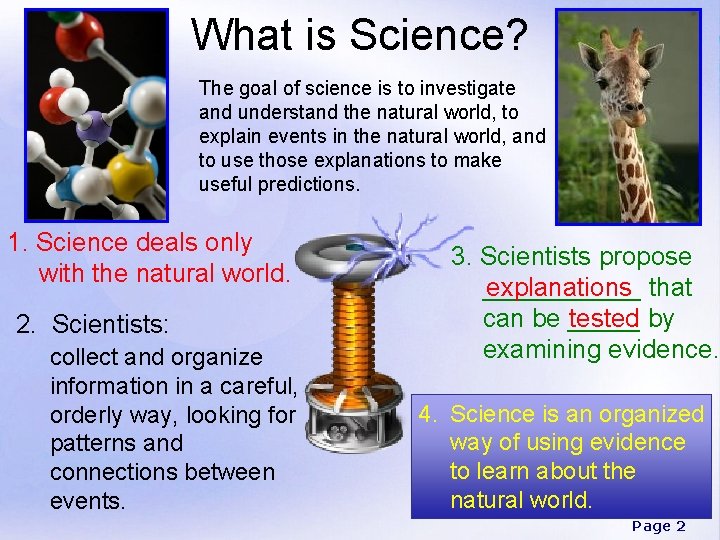 What is Science?

The goal of science is to investigate and understand the natural world, to explain events in the natural world, and to use those explanations to make useful predictions.

1. Science deals only with the natural world.

2. Scientists: collect and organize information in a careful, orderly way, looking for patterns and connections between events.

3. Scientists propose explanations that can be tested by examining evidence.

4. Science is an organized way of using evidence to learn about the natural world.

Page 2